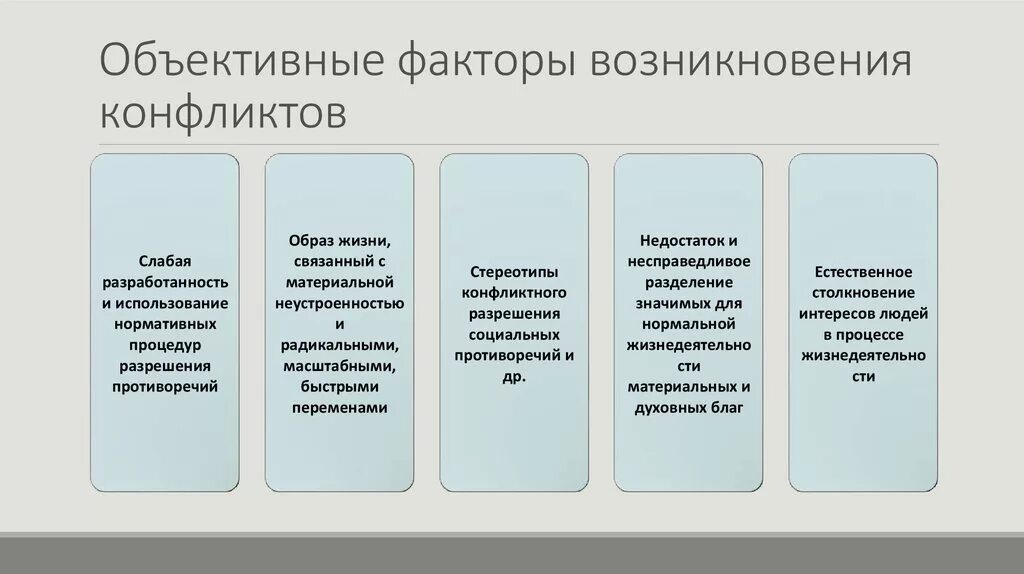 Объективные факторы возникновения конфликтов

Слабая разработанность и использование нормативных процедур разрешения противоречий

Образ жизни, связанный с материальной неустроенностью и радикальными, масштабными, быстрыми переменами

Стереотипы конфликтного разрешения социальных противоречий и др.

Недостаток и несправедливое разделение значимых для нормальной жизнедеятельности материальных и духовных благ

Естественное столкновение интересов людей в процессе жизнедеятельности